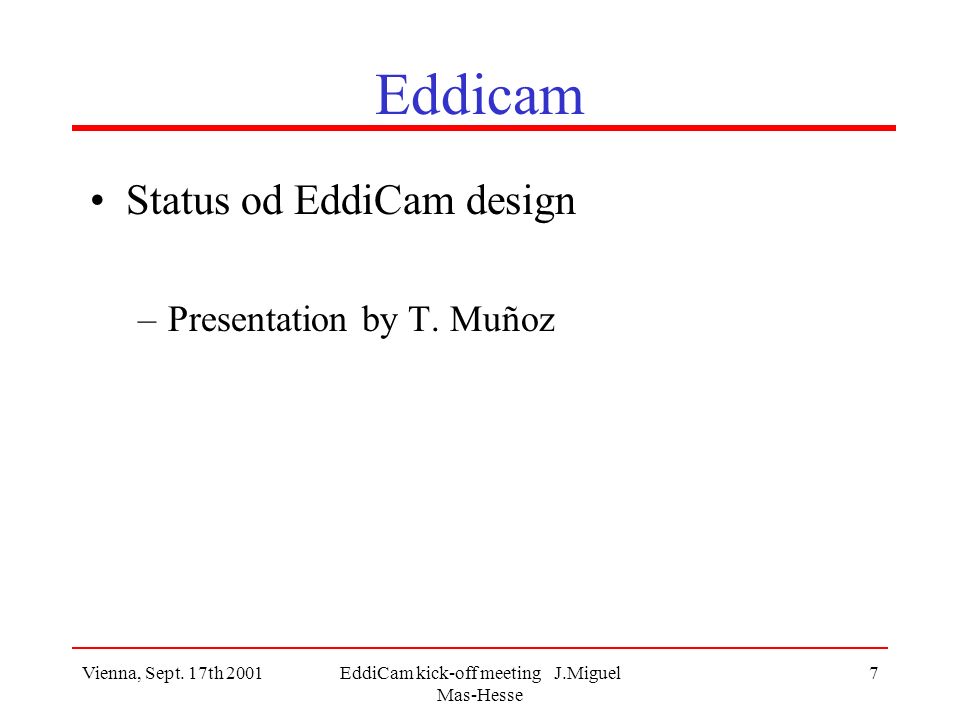 Eddicam

• Status od EddiCam design

– Presentation by T. Muñoz

Vienna, Sept. 17th 2001

EddiCam kick-off meeting J.Miguel Mas-Hesse

7